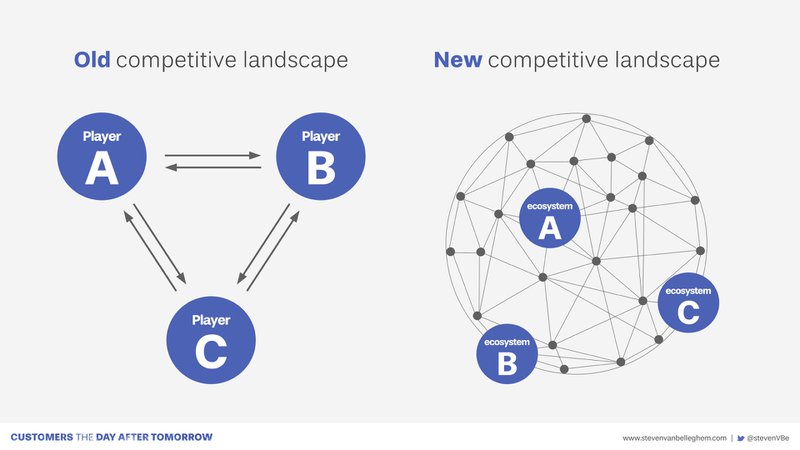 Old competitive landscape

Player
A

Player
B

Player
C

New competitive landscape

ecosystem
A

ecosystem
C

ecosystem
B

CUSTOMERS THE DAY AFTER TOMORROW

www.stevenvanbelleghem.com | @stevenVBe